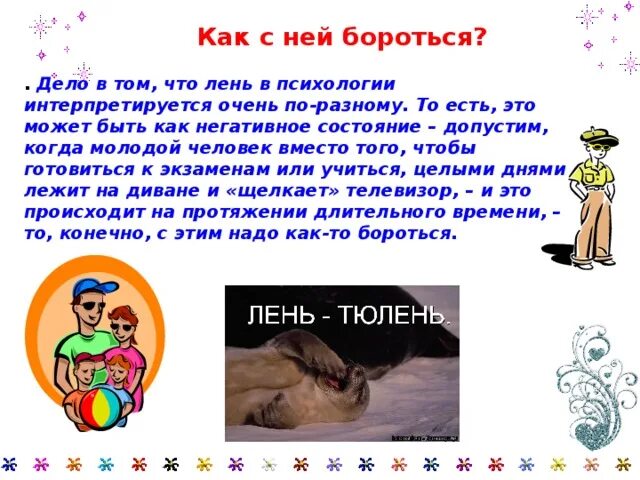 Как с ней бороться?

. Дело в том, что лень в психологии интерпретируется очень по-разному. То есть, это может быть как негативное состояние – допустим, когда молодой человек вместо того, чтобы готовиться к экзаменам или учиться, целыми днями лежит на диване и «щелкает» телевизор, – и это происходит на протяжении длительного времени, – то, конечно, с этим надо как-то бороться.

ЛЕНЬ - ТЮЛЕНЬ.